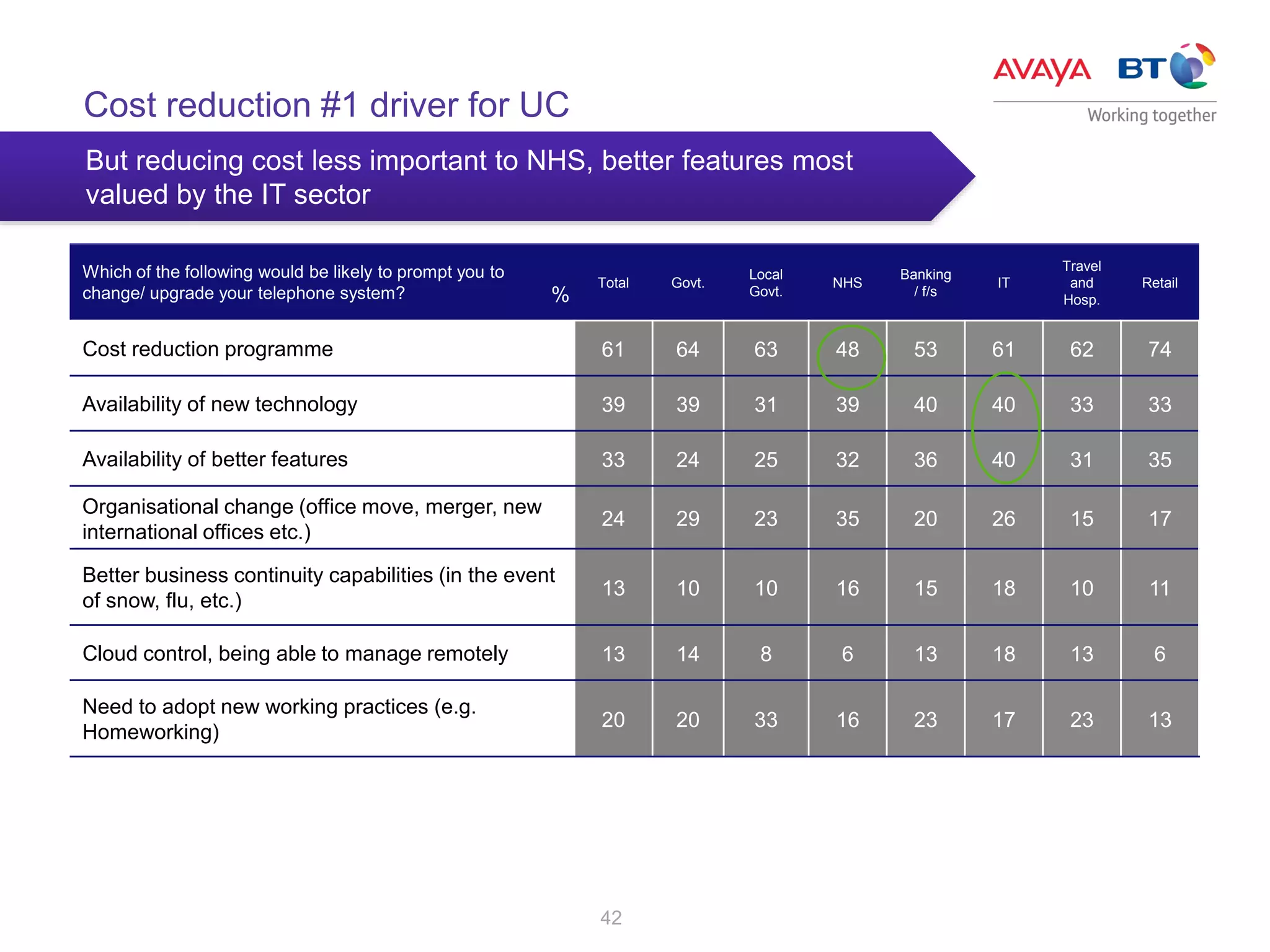 AVAYA BT

Working together

Cost reduction #1 driver for UC

But reducing cost less important to NHS, better features most valued by the IT sector

| Which of the following would be likely to prompt you to change/ upgrade your telephone system? % | Total | Govt. | Local Govt. | NHS | Banking / f/s | IT | Travel and Hosp. | Retail |
|---|---|---|---|---|---|---|---|---|
| Cost reduction programme | 61 | 64 | 63 | 48 | 53 | 61 | 62 | 74 |
| Availability of new technology | 39 | 39 | 31 | 39 | 40 | 40 | 33 | 33 |
| Availability of better features | 33 | 24 | 25 | 32 | 36 | 40 | 31 | 35 |
| Organisational change (office move, merger, new international offices etc.) | 24 | 29 | 23 | 35 | 20 | 26 | 15 | 17 |
| Better business continuity capabilities (in the event of snow, flu, etc.) | 13 | 10 | 10 | 16 | 15 | 18 | 10 | 11 |
| Cloud control, being able to manage remotely | 13 | 14 | 8 | 6 | 13 | 18 | 13 | 6 |
| Need to adopt new working practices (e.g. Homeworking) | 20 | 20 | 33 | 16 | 23 | 17 | 23 | 13 |

42